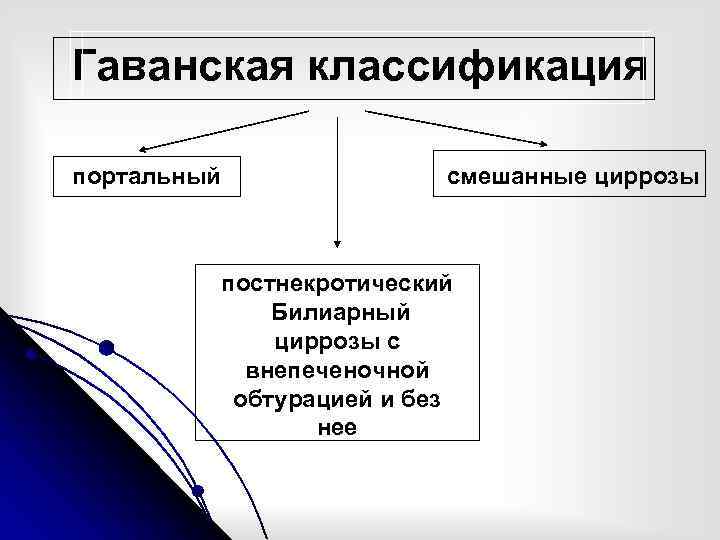 Гаванская классификация

портальный

смешанные циррозы

постнекротический
Билиарный
циррозы с
внепеченочной
обтурацией и без
нее